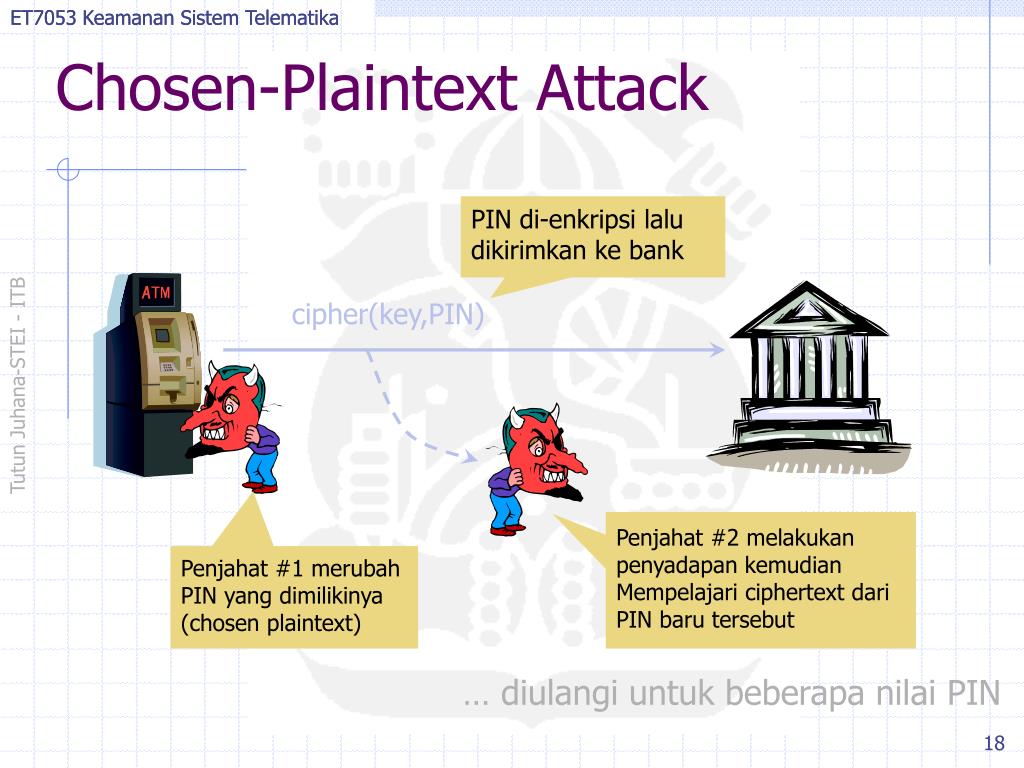 ET7053 Keamanan Sistem Telematika

Chosen-Plaintext Attack

Tutun Juhana-STEI - ITB

PIN di-enkripsi lalu dikirimkan ke bank

ATM

cipher(key,PIN)

Penjahat #1 merubah PIN yang dimilikinya (chosen plaintext)

Penjahat #2 melakukan penyadapan kemudian Mempelajari ciphertext dari PIN baru tersebut

… diulangi untuk beberapa nilai PIN

18